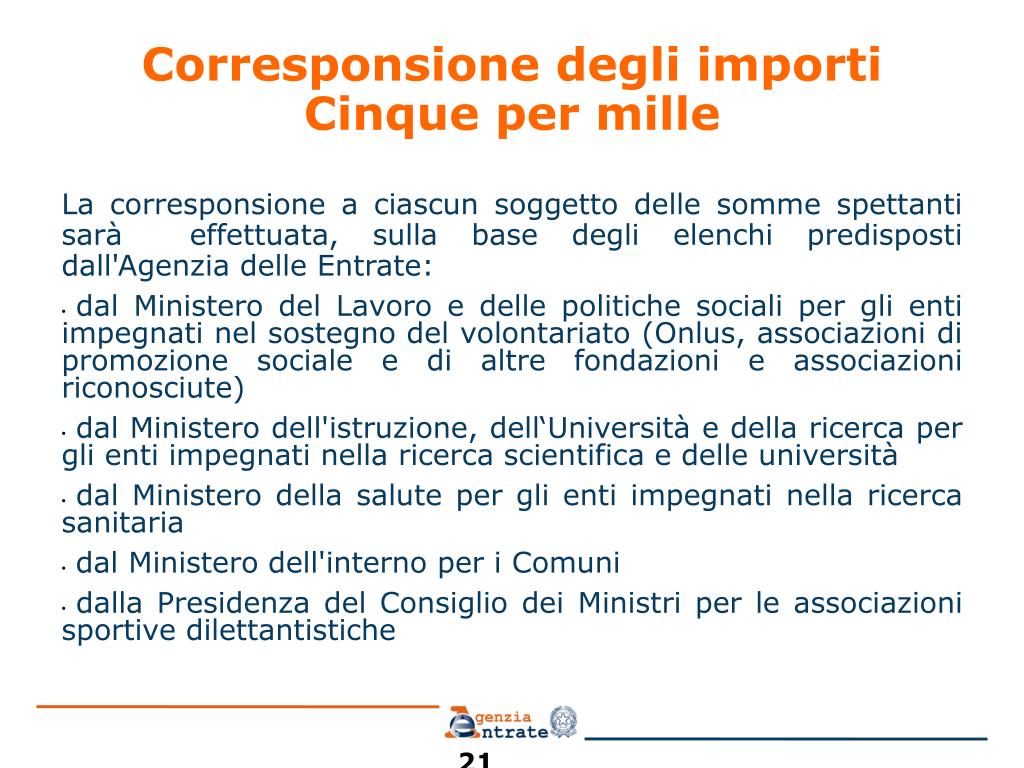 Corresponsione degli importi Cinque per mille

La corresponsione a ciascun soggetto delle somme spettanti sarà effettuata, sulla base degli elenchi predisposti dall'Agenzia delle Entrate:

• dal Ministero del Lavoro e delle politiche sociali per gli enti impegnati nel sostegno del volontariato (Onlus, associazioni di promozione sociale e di altre fondazioni e associazioni riconosciute)

• dal Ministero dell'istruzione, dell‘Università e della ricerca per gli enti impegnati nella ricerca scientifica e delle università

• dal Ministero della salute per gli enti impegnati nella ricerca sanitaria

• dal Ministero dell'interno per i Comuni

• dalla Presidenza del Consiglio dei Ministri per le associazioni sportive dilettantistiche

Agenzia Entrate

21